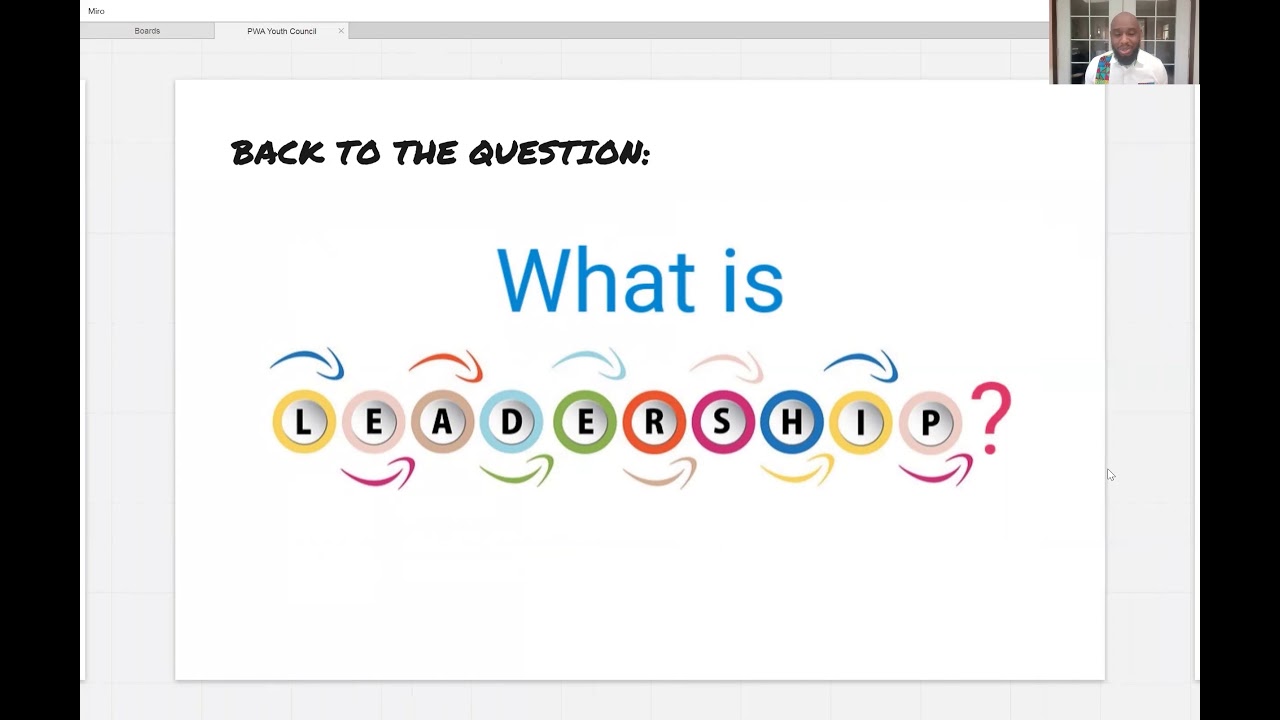 Miro

Boards

PWA Youth Council

BACK TO THE QUESTION:

What is

LEADERSHIP?